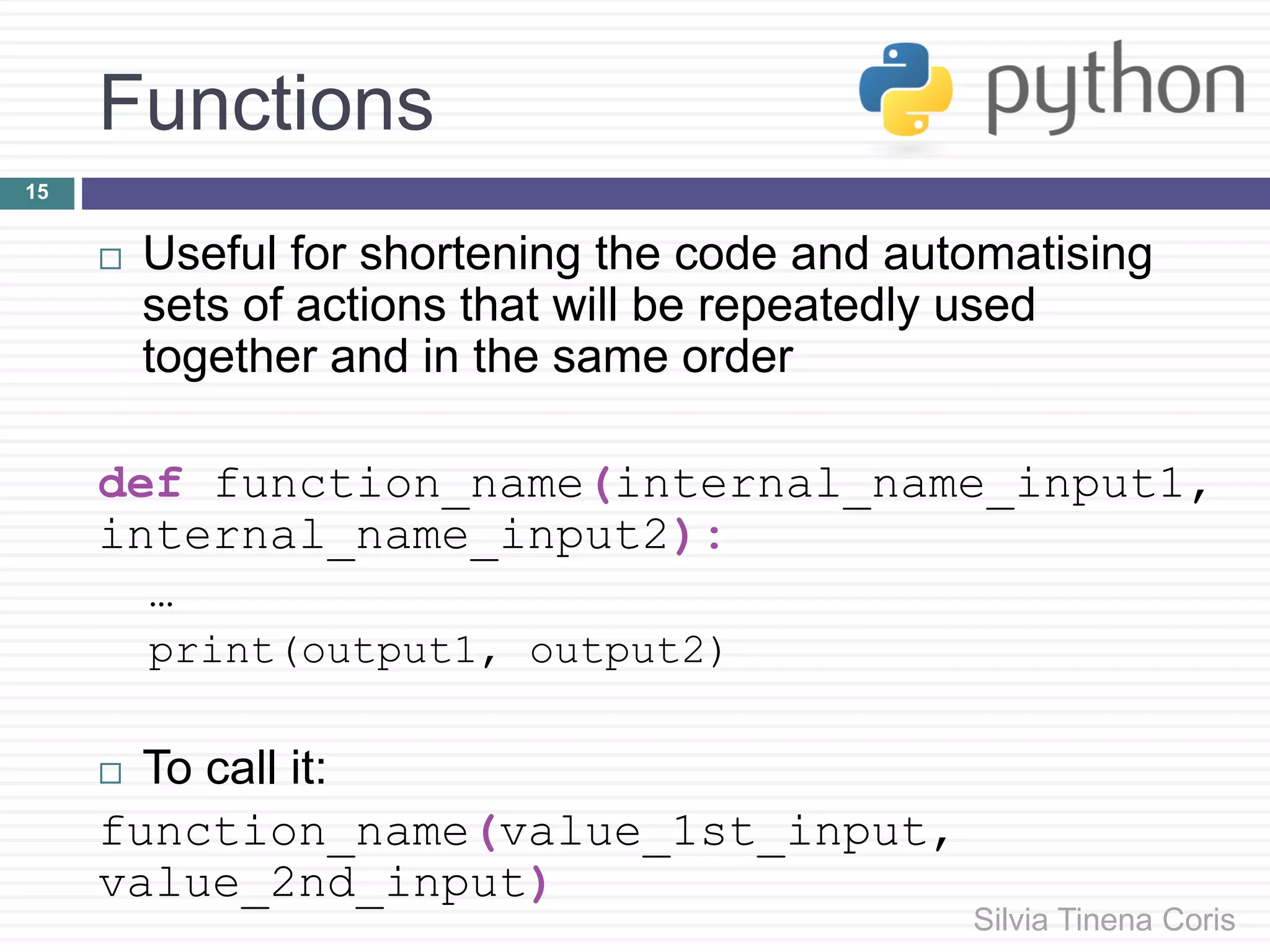 Functions

python

15

□ Useful for shortening the code and automatising sets of actions that will be repeatedly used together and in the same order

def function_name(internal_name_input1, internal_name_input2):
…
print(output1, output2)

□ To call it:

function_name(value_1st_input, value_2nd_input)

Silvia Tinena Coris